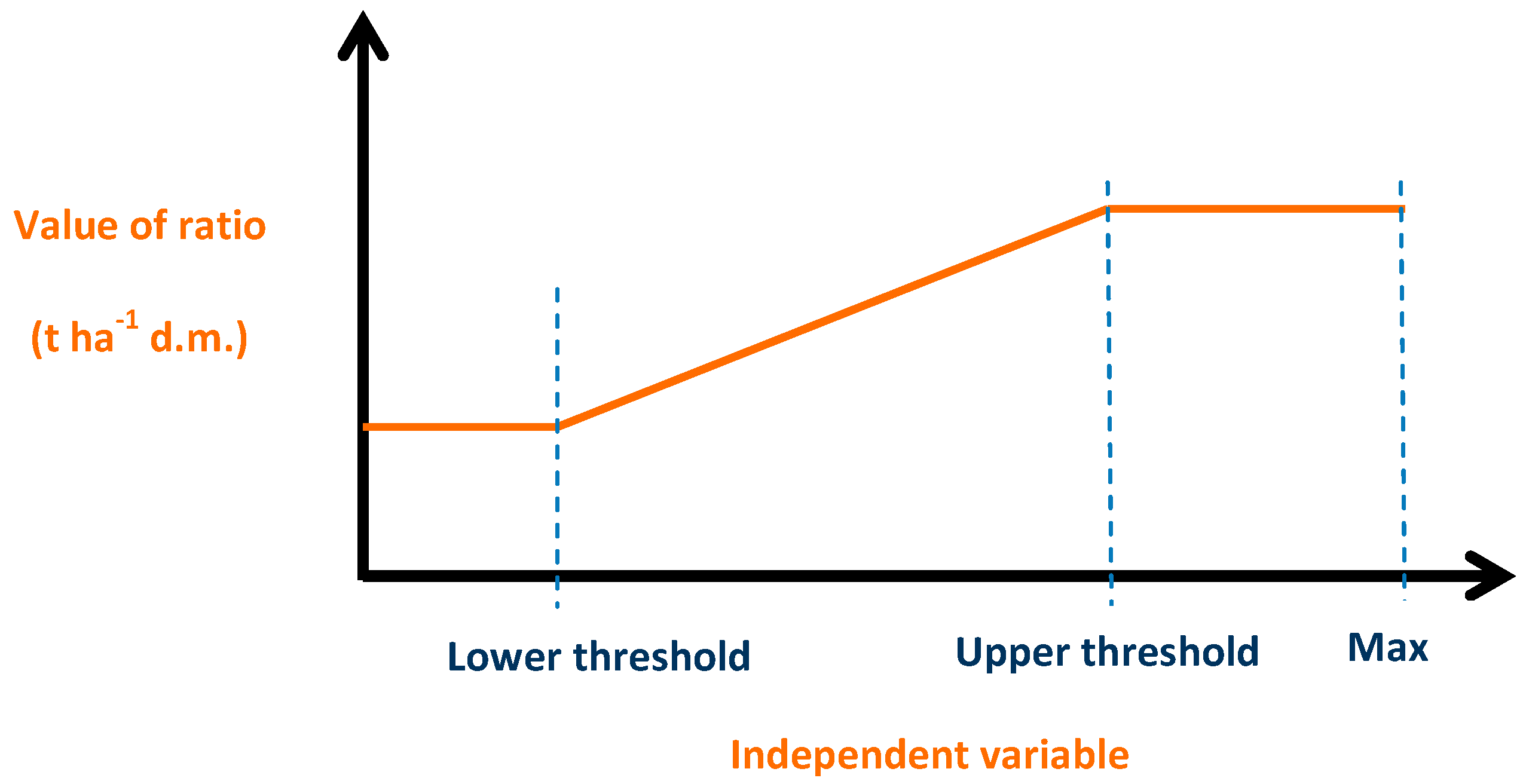 Value of ratio

(t ha$^{-1}$ d.m.)

Lower threshold

Upper threshold

Max

Independent variable